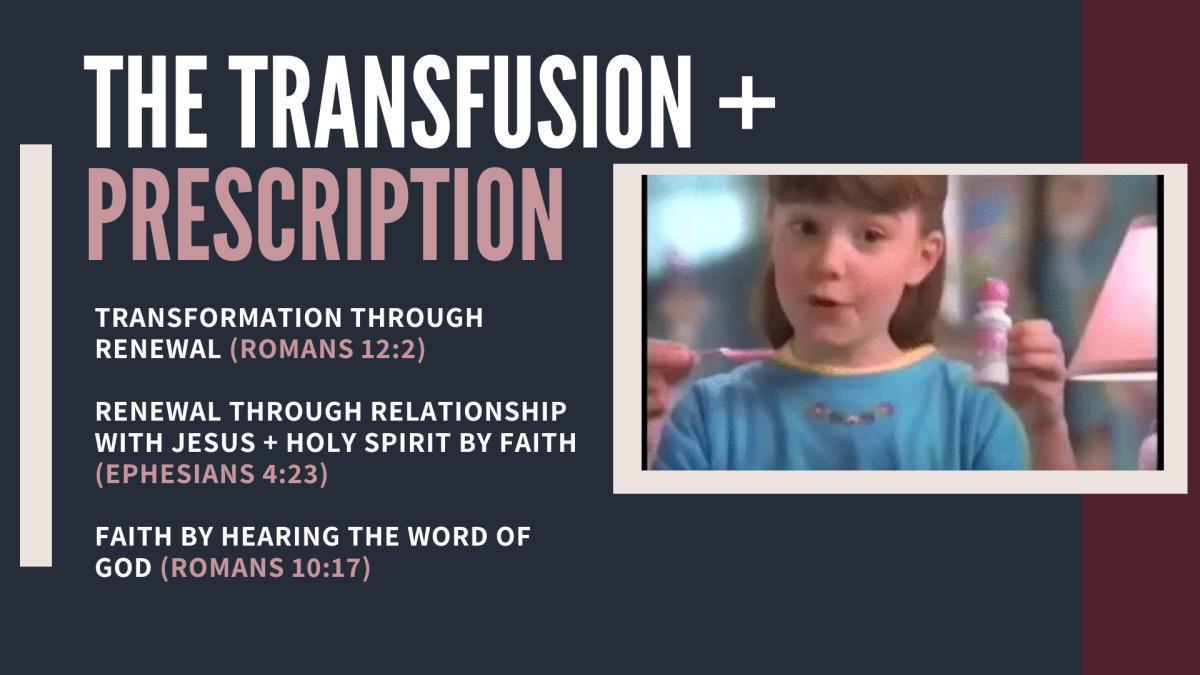 THE TRANSFUSION + PRESCRIPTION

TRANSFORMATION THROUGH RENEWAL (ROMANS 12:2)

RENEWAL THROUGH RELATIONSHIP WITH JESUS + HOLY SPIRIT BY FAITH (EPHESIANS 4:23)

FAITH BY HEARING THE WORD OF GOD (ROMANS 10:17)